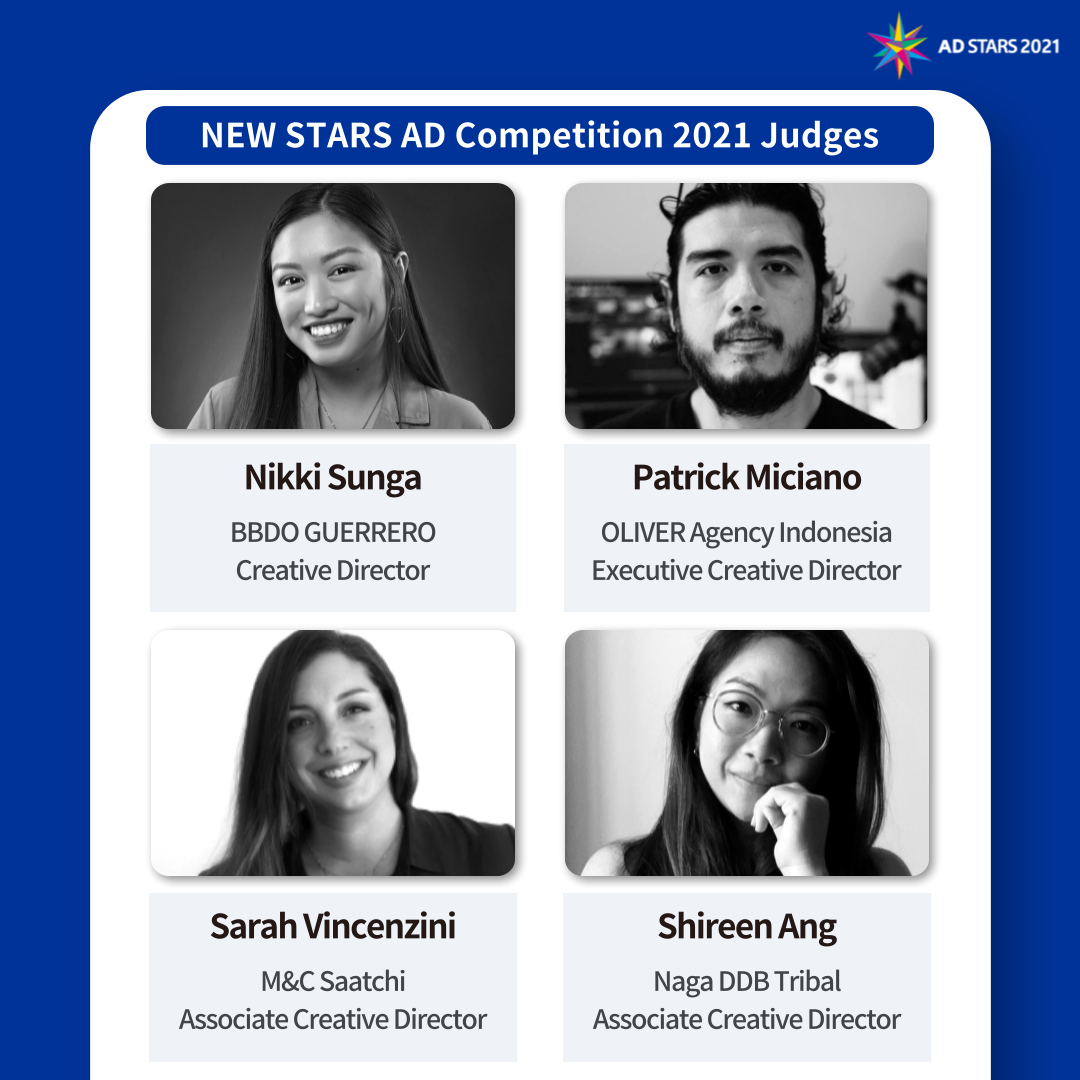 AD STARS 2021

NEW STARS AD Competition 2021 Judges

Nikki Sunga
BBDO GUERRERO
Creative Director

Patrick Miciano
OLIVER Agency Indonesia
Executive Creative Director

Sarah Vincenzini
M&C Saatchi
Associate Creative Director

Shireen Ang
Naga DDB Tribal
Associate Creative Director